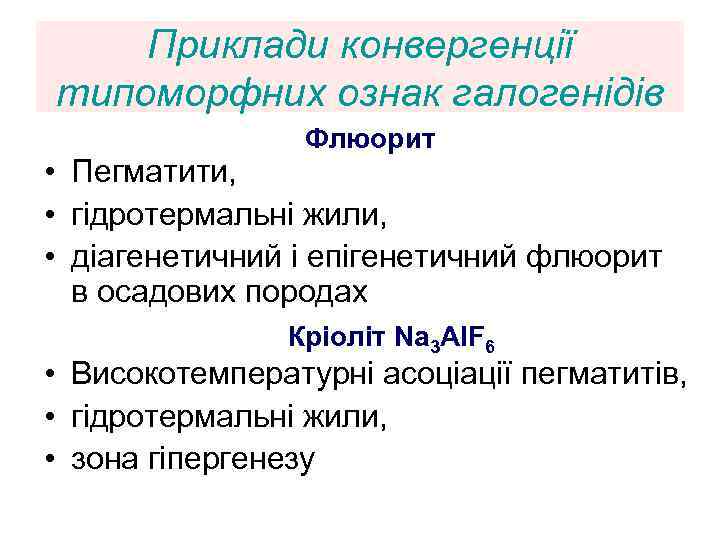 Приклади конвергенції типоморфних ознак галогенідів

Флюорит

• Пегматити,
• гідротермальні жили,
• діагенетичний і епігенетичний флюорит в осадових породах

Кріоліт $Na_3AlF_6$

• Високотемпературні асоціації пегматитів,
• гідротермальні жили,
• зона гіпергенезу